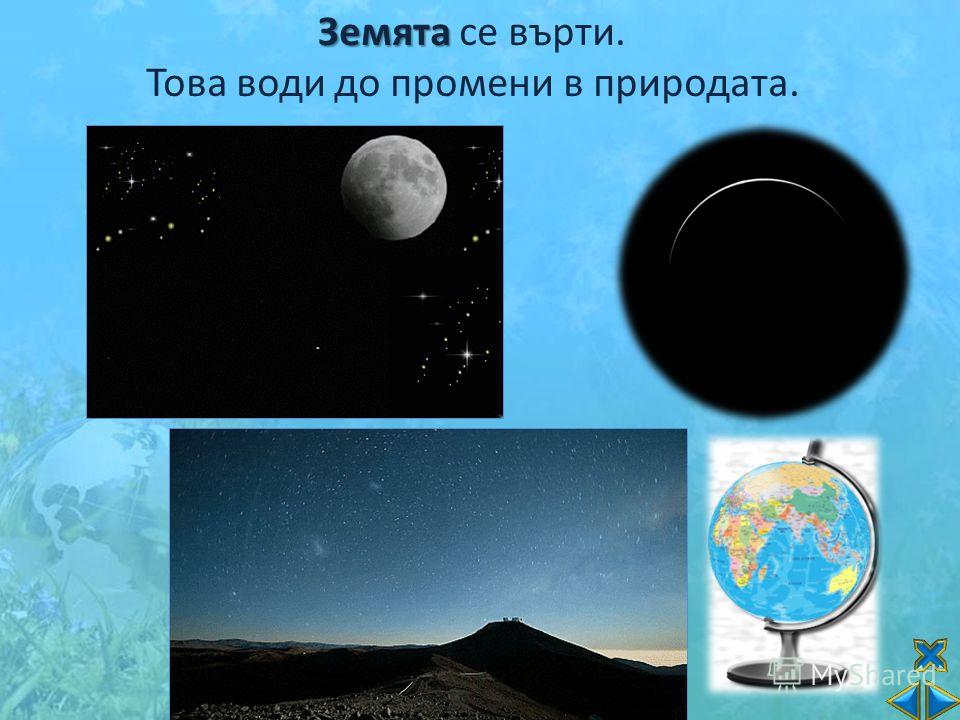 Земята се върти.
Това води до промени в природата.

MyShared